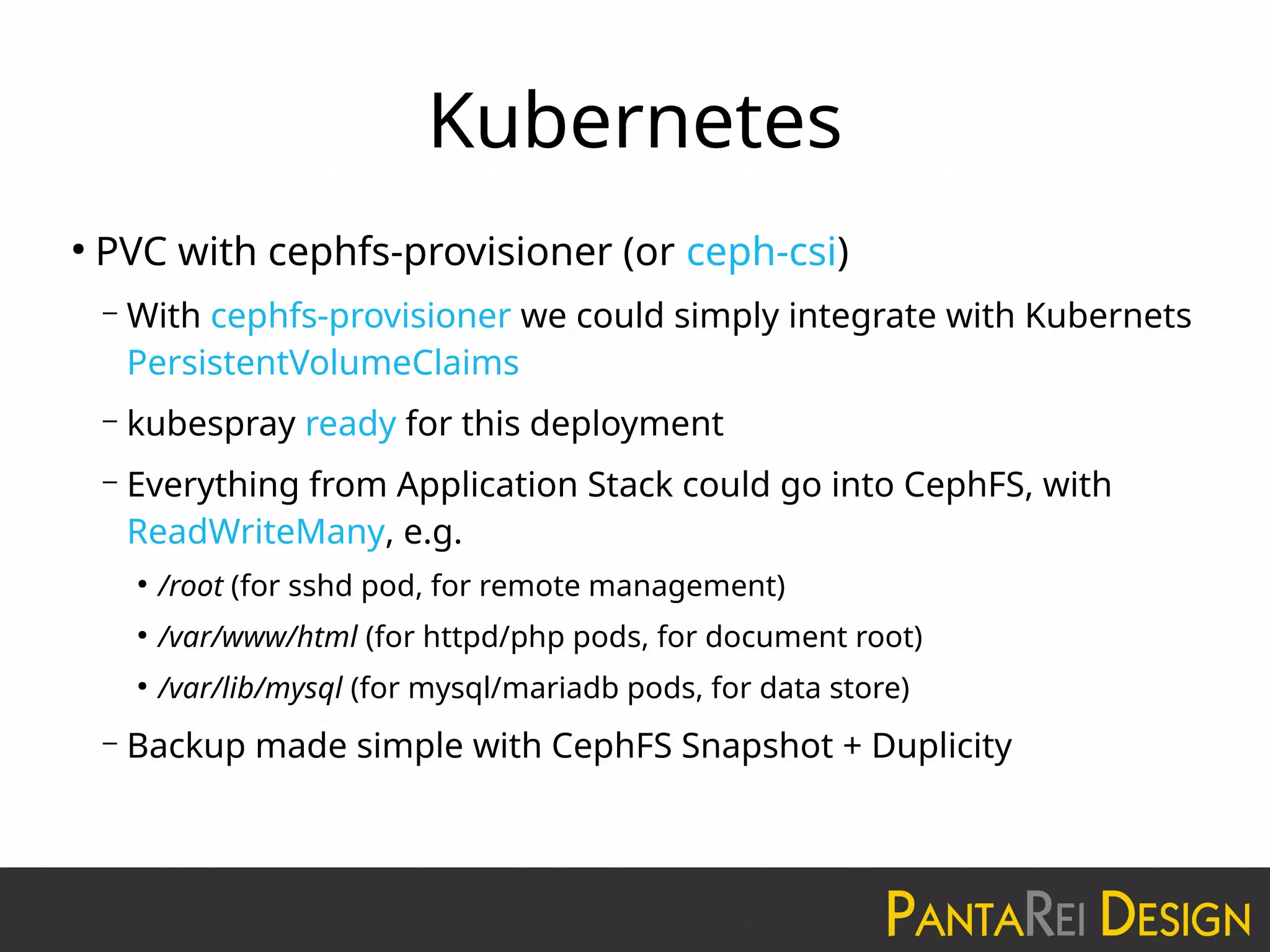 Kubernetes

• PVC with cephfs-provisioner (or ceph-csi)

– With cephfs-provisioner we could simply integrate with Kubernets PersistentVolumeClaims

– kubespray ready for this deployment

– Everything from Application Stack could go into CephFS, with ReadWriteMany, e.g.

• /root (for sshd pod, for remote management)

• /var/www/html (for httpd/php pods, for document root)

• /var/lib/mysql (for mysql/mariadb pods, for data store)

– Backup made simple with CephFS Snapshot + Duplicity

PANTAREI DESIGN